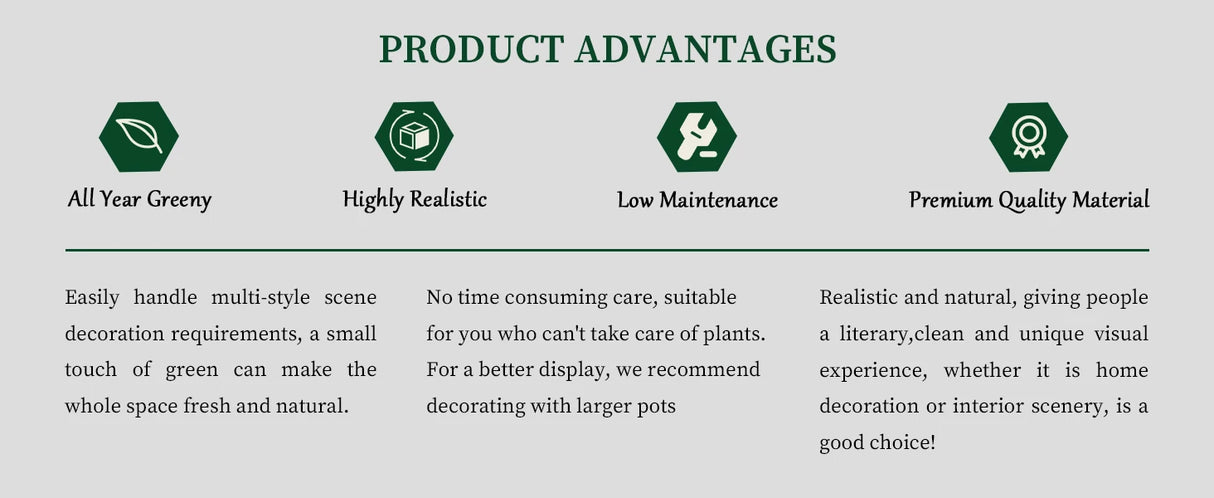 PRODUCT ADVANTAGES

All Year Greeny

Highly Realistic

Low Maintenance

Premium Quality Material

Easily handle multi-style scene decoration requirements, a small touch of green can make the whole space fresh and natural.

No time consuming care, suitable for you who can't take care of plants. For a better display, we recommend decorating with larger pots

Realistic and natural, giving people a literary,clean and unique visual experience, whether it is home decoration or interior scenery, is a good choice!